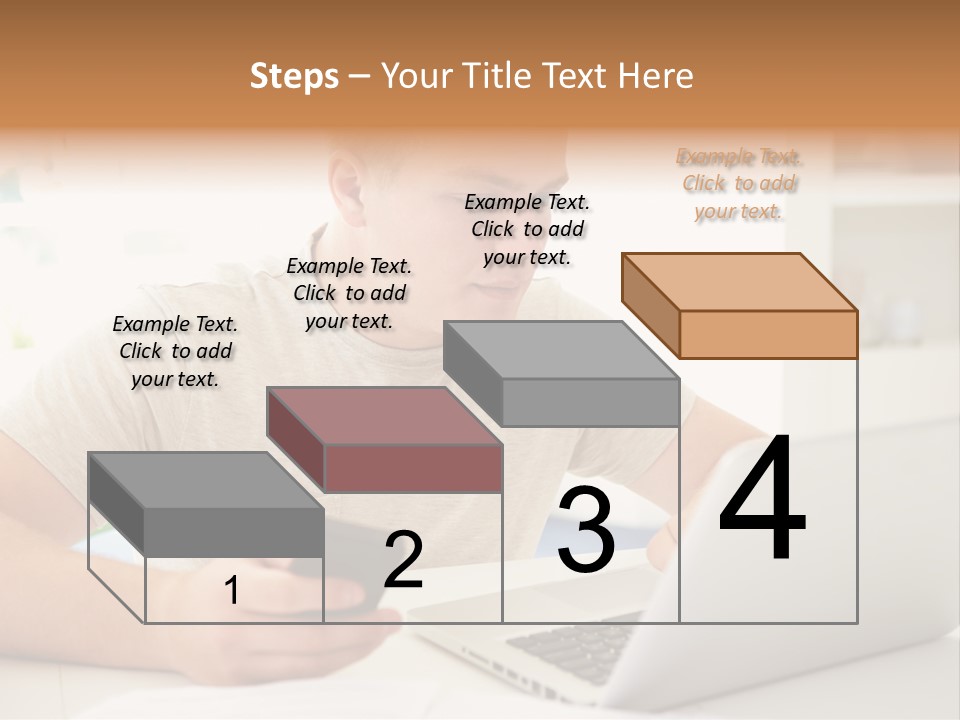 Steps – Your Title Text Here

Example Text. Click to add your text.

Example Text. Click to add your text.

Example Text. Click to add your text.

Example Text. Click to add your text.

1

2

3

4